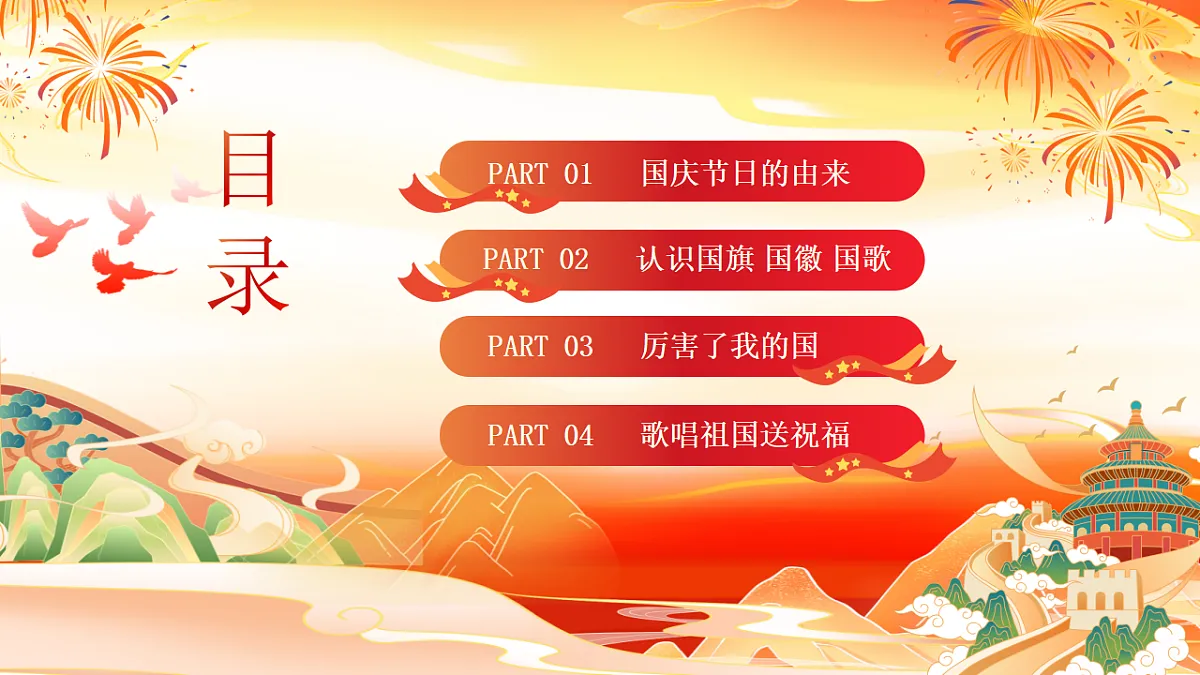 目录

PART 01 国庆节日的由来

PART 02 认识国旗 国徽 国歌

PART 03 厉害了我的国

PART 04 歌唱祖国送祝福